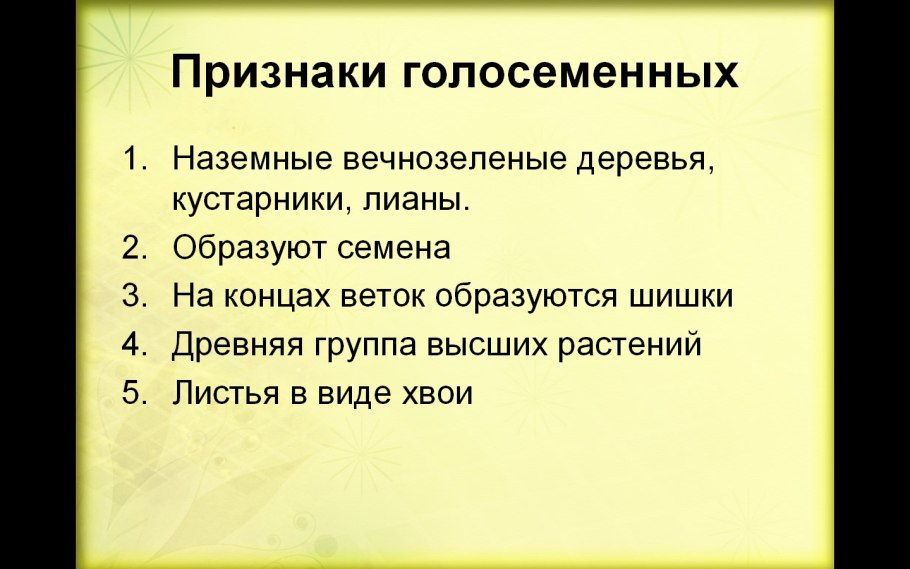 Признаки голосеменных

1. Наземные вечнозеленые деревья, кустарники, лианы.
2. Образуют семена
3. На концах веток образуются шишки
4. Древняя группа высших растений
5. Листья в виде хвои